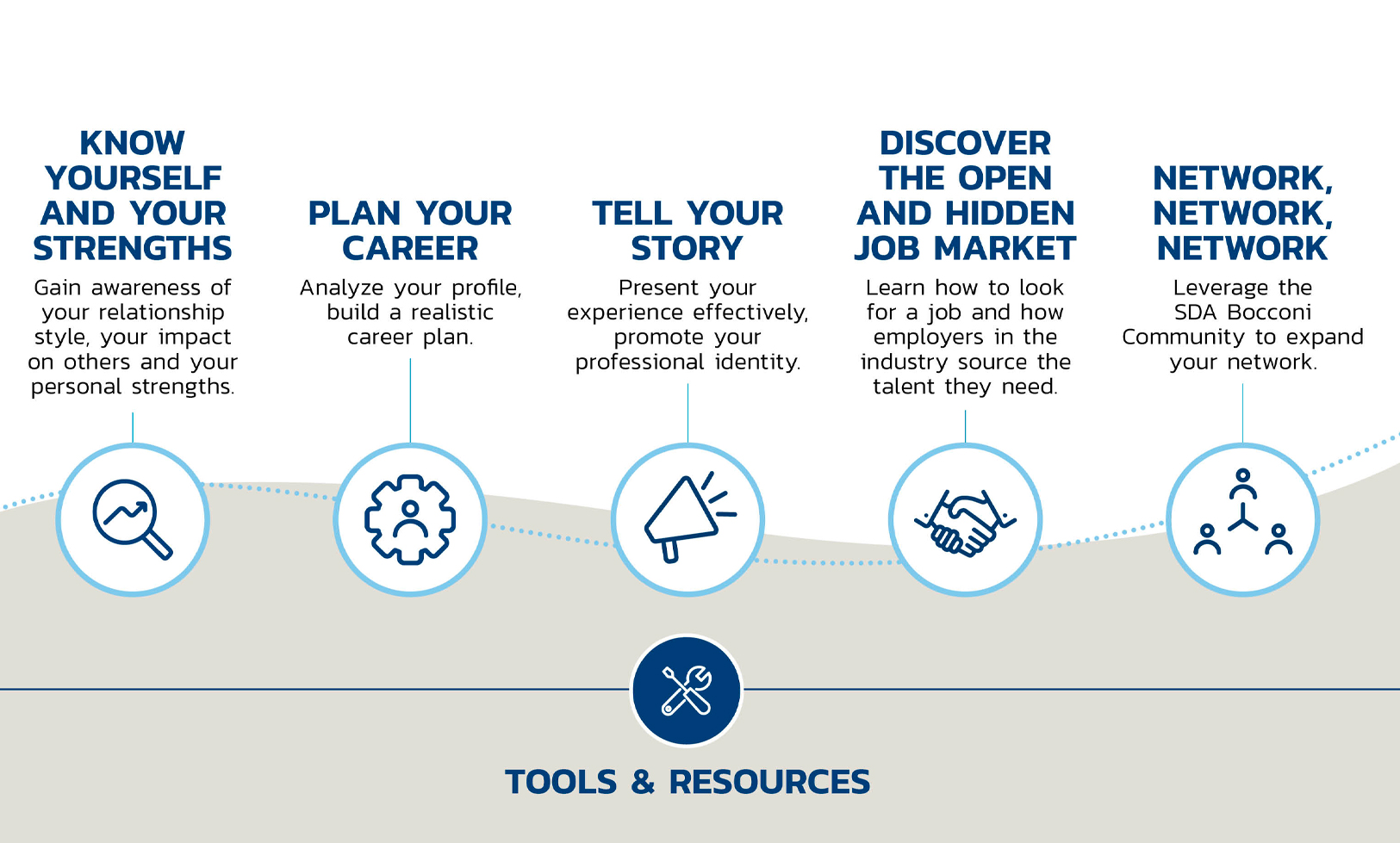 KNOW YOURSELF AND YOUR STRENGTHS

Gain awareness of your relationship style, your impact on others and your personal strengths.

PLAN YOUR CAREER

Analyze your profile, build a realistic career plan.

TELL YOUR STORY

Present your experience effectively, promote your professional identity.

DISCOVER THE OPEN AND HIDDEN JOB MARKET

Learn how to look for a job and how employers in the industry source the talent they need.

NETWORK, NETWORK, NETWORK

Leverage the SDA Bocconi Community to expand your network.

TOOLS & RESOURCES